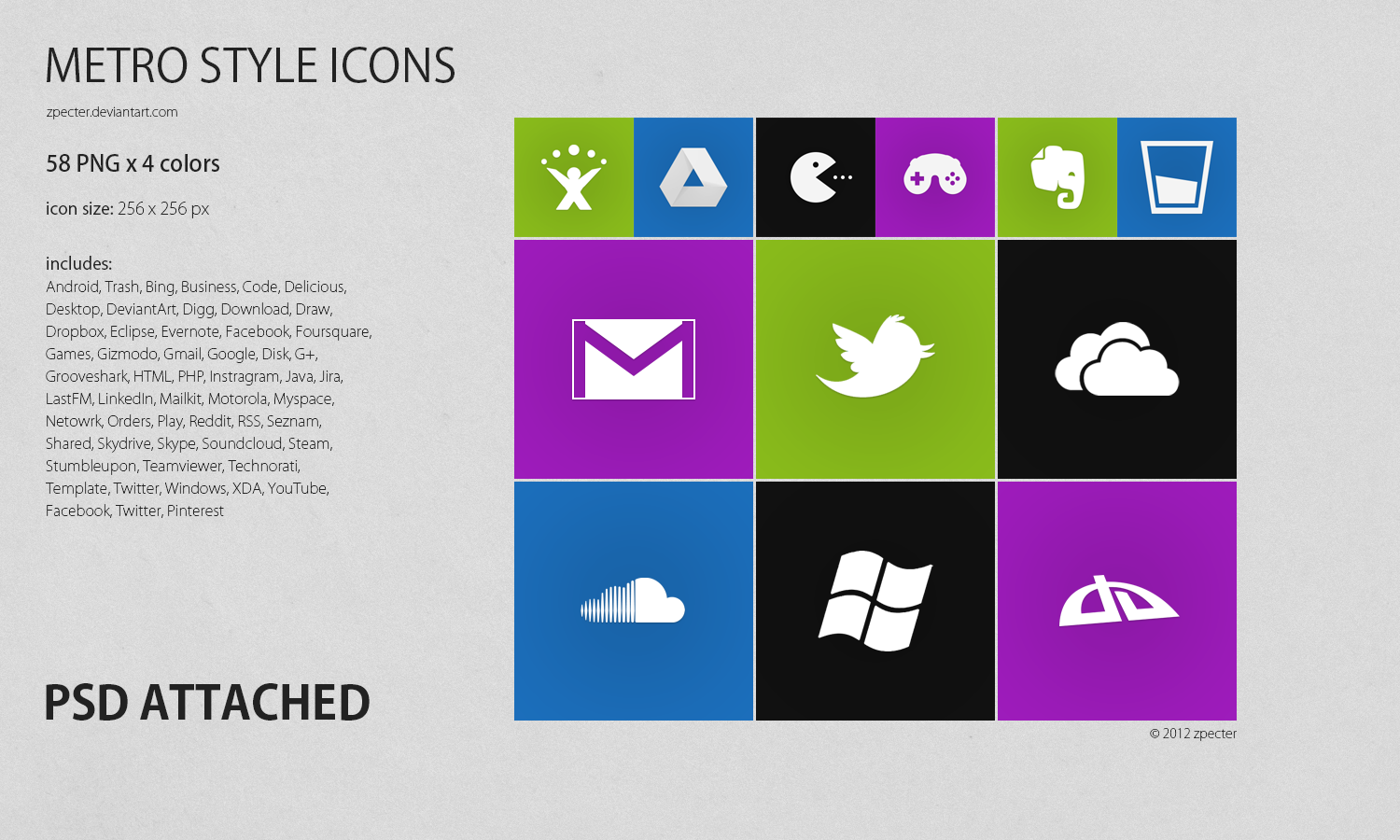 METRO STYLE ICONS

zpecter.deviantart.com

58 PNG x 4 colors

icon size: 256 x 256 px

includes:
Android, Trash, Bing, Business, Code, Delicious, Desktop, DeviantArt, Digg, Download, Draw, Dropbox, Eclipse, Evernote, Facebook, Foursquare, Games, Gizmodo, Gmail, Google, Disk, G+, Grooveshark, HTML, PHP, Instragram, Java, Jira, LastFM, LinkedIn, Mailkit, Motorola, Myspace, Netowrk, Orders, Play, Reddit, RSS, Seznam, Shared, Skydrive, Skype, Soundcloud, Steam, Stumbleupon, Teamviewer, Technorati, Template, Twitter, Windows, XDA, YouTube, Facebook, Twitter, Pinterest

PSD ATTACHED

© 2012 zpecter